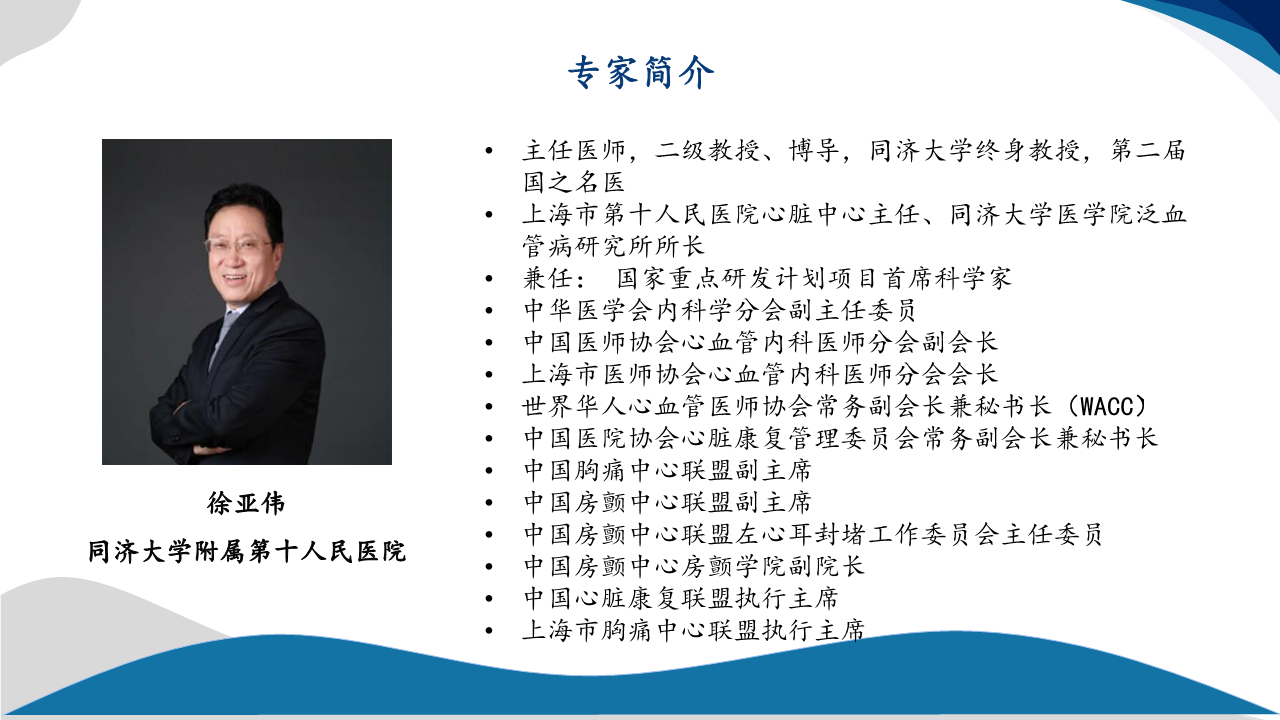 专家简介

徐亚伟

同济大学附属第十人民医院

• 主任医师，二级教授、博导，同济大学终身教授，第二届国之名医
• 上海市第十人民医院心脏中心主任、同济大学医学院泛血管病研究所所长
• 兼任： 国家重点研发计划项目首席科学家
• 中华医学会内科学分会副主任委员
• 中国医师协会心血管内科医师分会副会长
• 上海市医师协会心血管内科医师分会会长
• 世界华人心血管医师协会常务副会长兼秘书长（WACC）
• 中国医院协会心脏康复管理委员会常务副会长兼秘书长
• 中国胸痛中心联盟副主席
• 中国房颤中心联盟副主席
• 中国房颤中心联盟左心耳封堵工作委员会主任委员
• 中国房颤中心房颤学院副院长
• 中国心脏康复联盟执行主席
• 上海市胸痛中心联盟执行主席